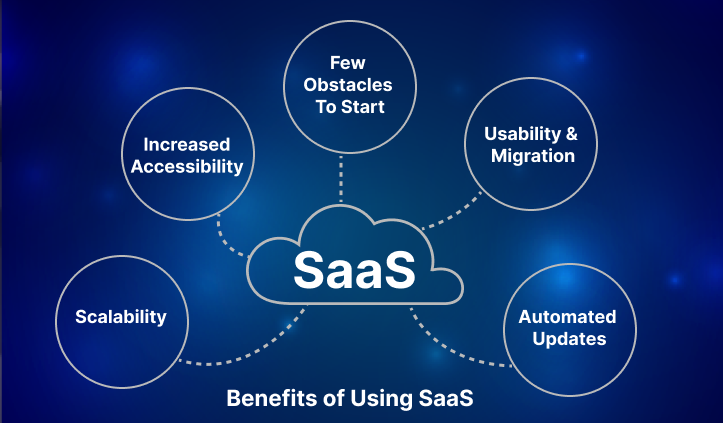 Few Obstacles To Start

Increased Accessibility

Usability & Migration

SaaS

Scalability

Automated Updates

Benefits of Using SaaS